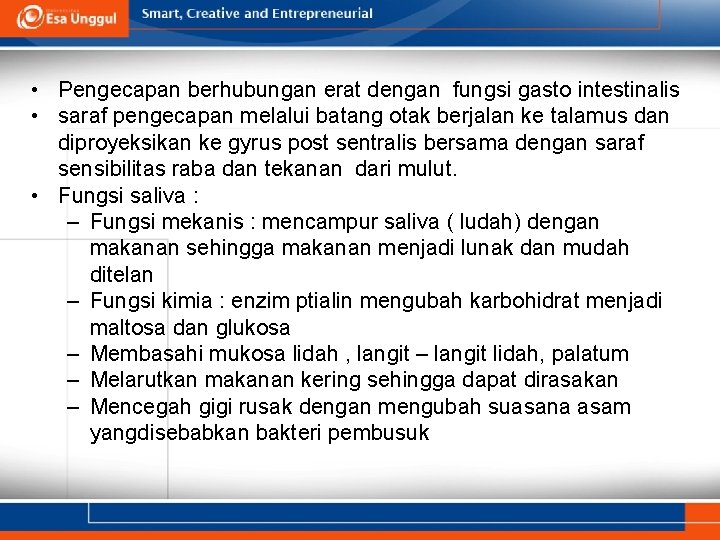 Esa Unggul

Smart, Creative and Entrepreneurial

• Pengecapan berhubungan erat dengan fungsi gasto intestinalis
• saraf pengecapan melalui batang otak berjalan ke talamus dan diproyeksikan ke gyrus post sentralis bersama dengan saraf sensibilitas raba dan tekanan dari mulut.
• Fungsi saliva :
– Fungsi mekanis : mencampur saliva ( ludah) dengan makanan sehingga makanan menjadi lunak dan mudah ditelan
– Fungsi kimia : enzim ptialin mengubah karbohidrat menjadi maltosa dan glukosa
– Membasahi mukosa lidah , langit – langit lidah, palatum
– Melarutkan makanan kering sehingga dapat dirasakan
– Mencegah gigi rusak dengan mengubah suasana asam yangdisebabkan bakteri pembusuk